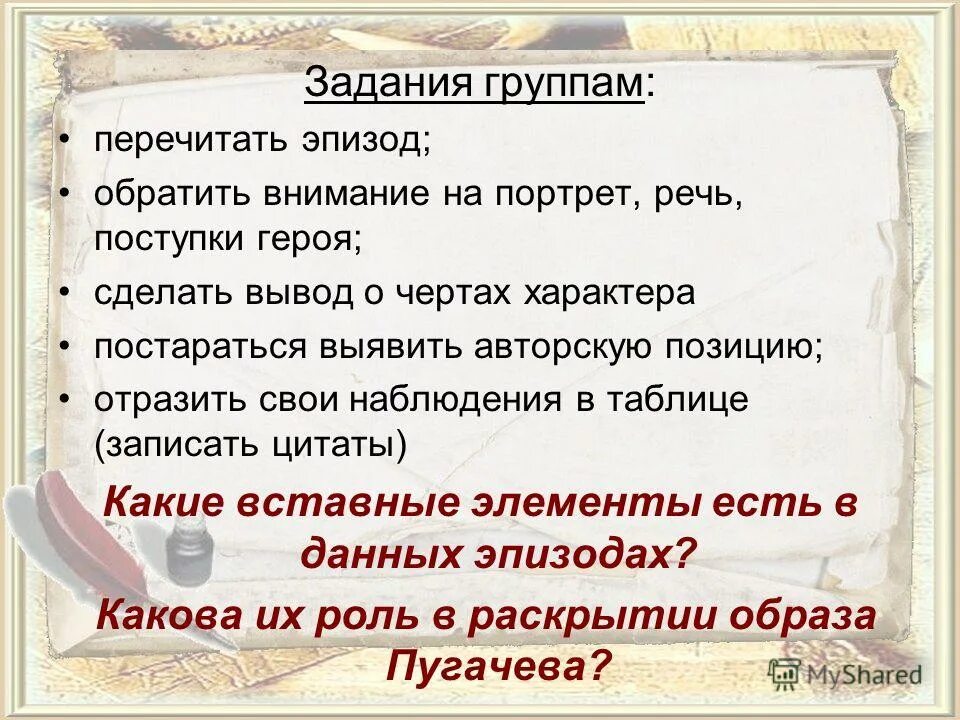 Задания группам:

• перечитать эпизод;
• обратить внимание на портрет, речь, поступки героя;
• сделать вывод о чертах характера
• постараться выявить авторскую позицию;
• отразить свои наблюдения в таблице (записать цитаты)

Какие вставные элементы есть в данных эпизодах?
Какова их роль в раскрытии образа Пугачева?

MyShared